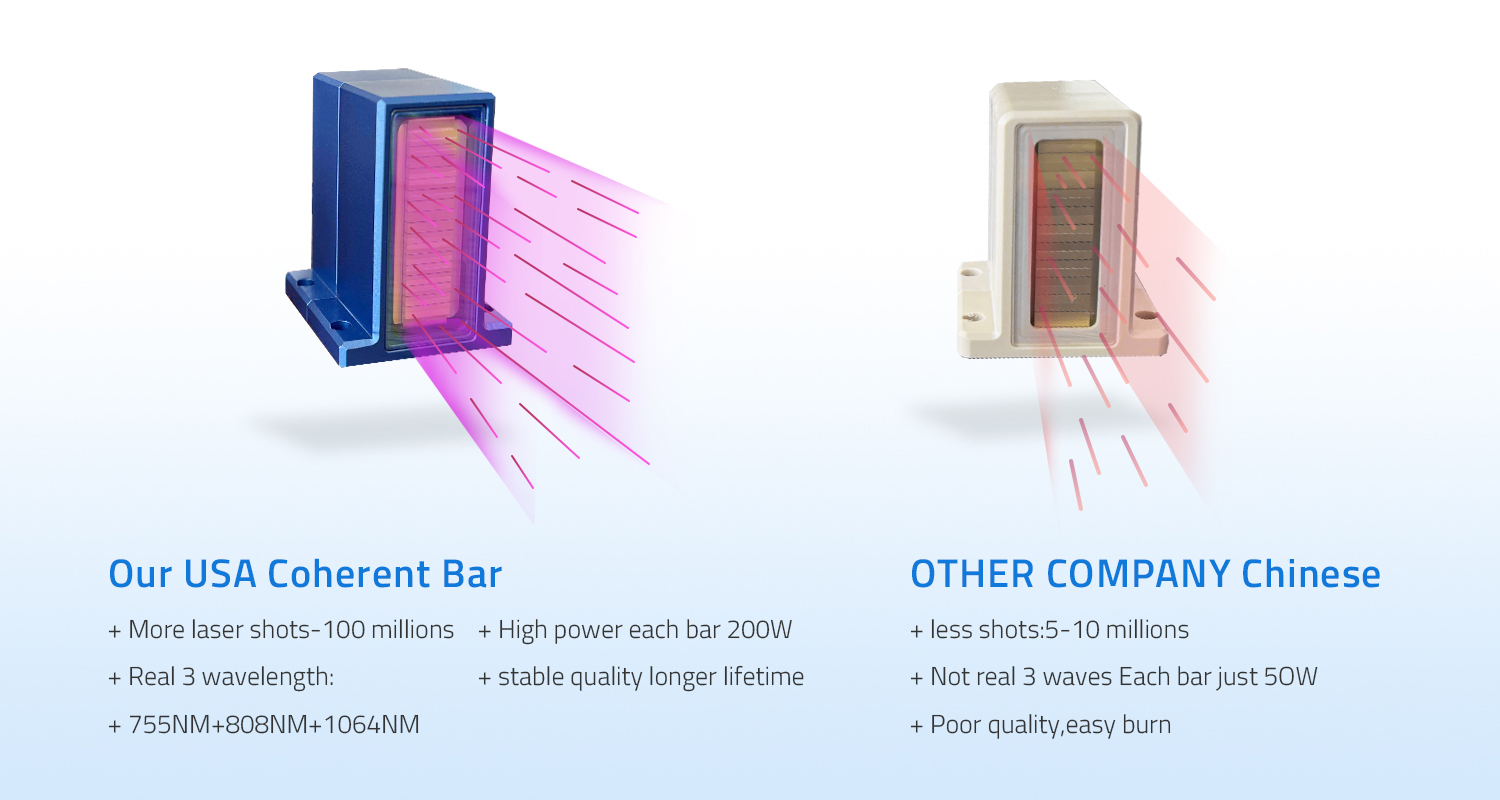 Our USA Coherent Bar

+ More laser shots-100 millions

+ Real 3 wavelength:

+ 755NM+808NM+1064NM

+ High power each bar 200W

+ stable quality longer lifetime

OTHER COMPANY Chinese

+ less shots:5-10 millions

+ Not real 3 waves Each bar just 50W

+ Poor quality,easy burn